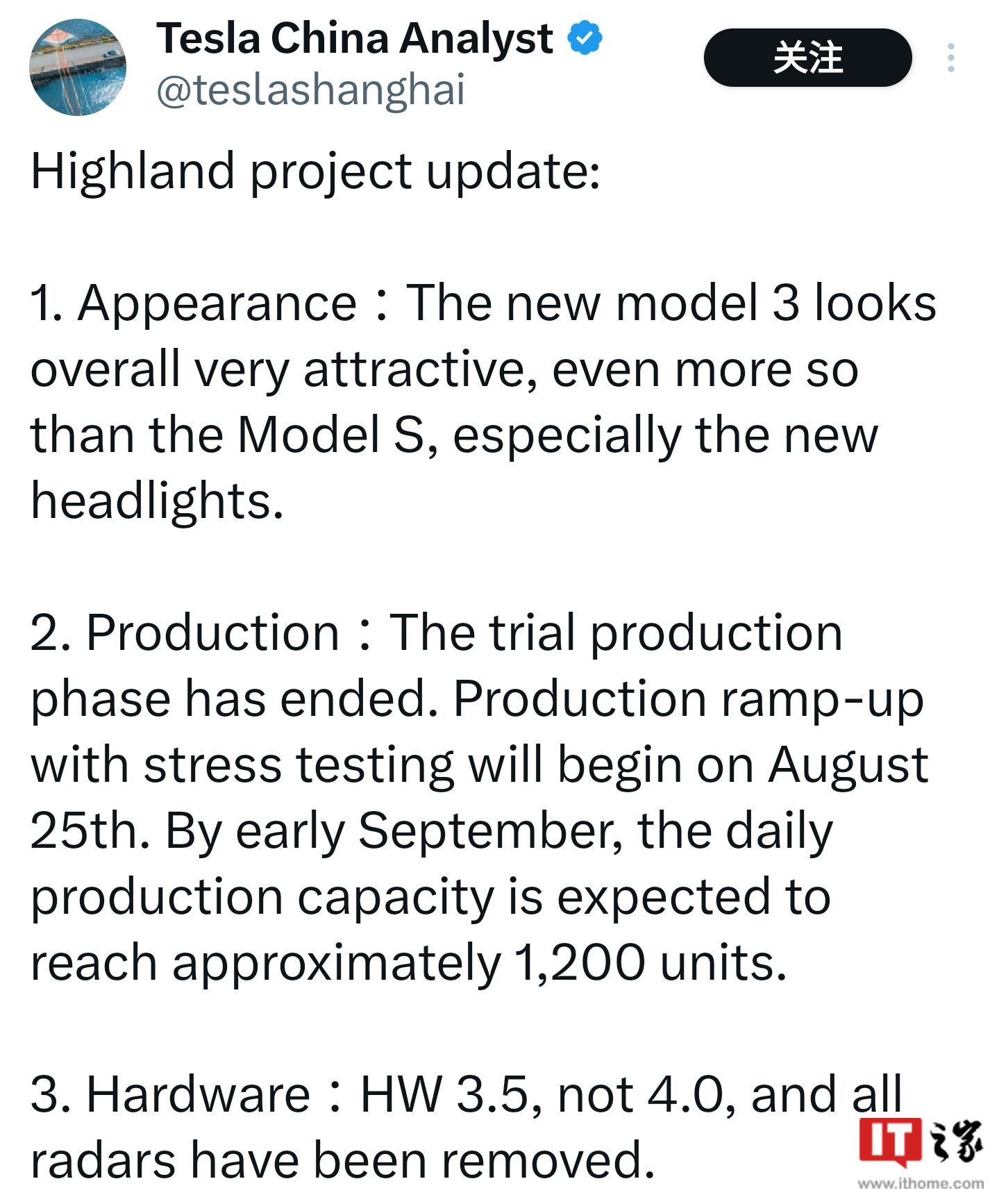 Tesla China Analyst
@teslashanghai
关注

Highland project update:

1. Appearance：The new model 3 looks overall very attractive, even more so than the Model S, especially the new headlights.

2. Production：The trial production phase has ended. Production ramp-up with stress testing will begin on August 25th. By early September, the daily production capacity is expected to reach approximately 1,200 units.

3. Hardware：HW 3.5, not 4.0, and all radars have been removed.

IT之家
www.ithome.com